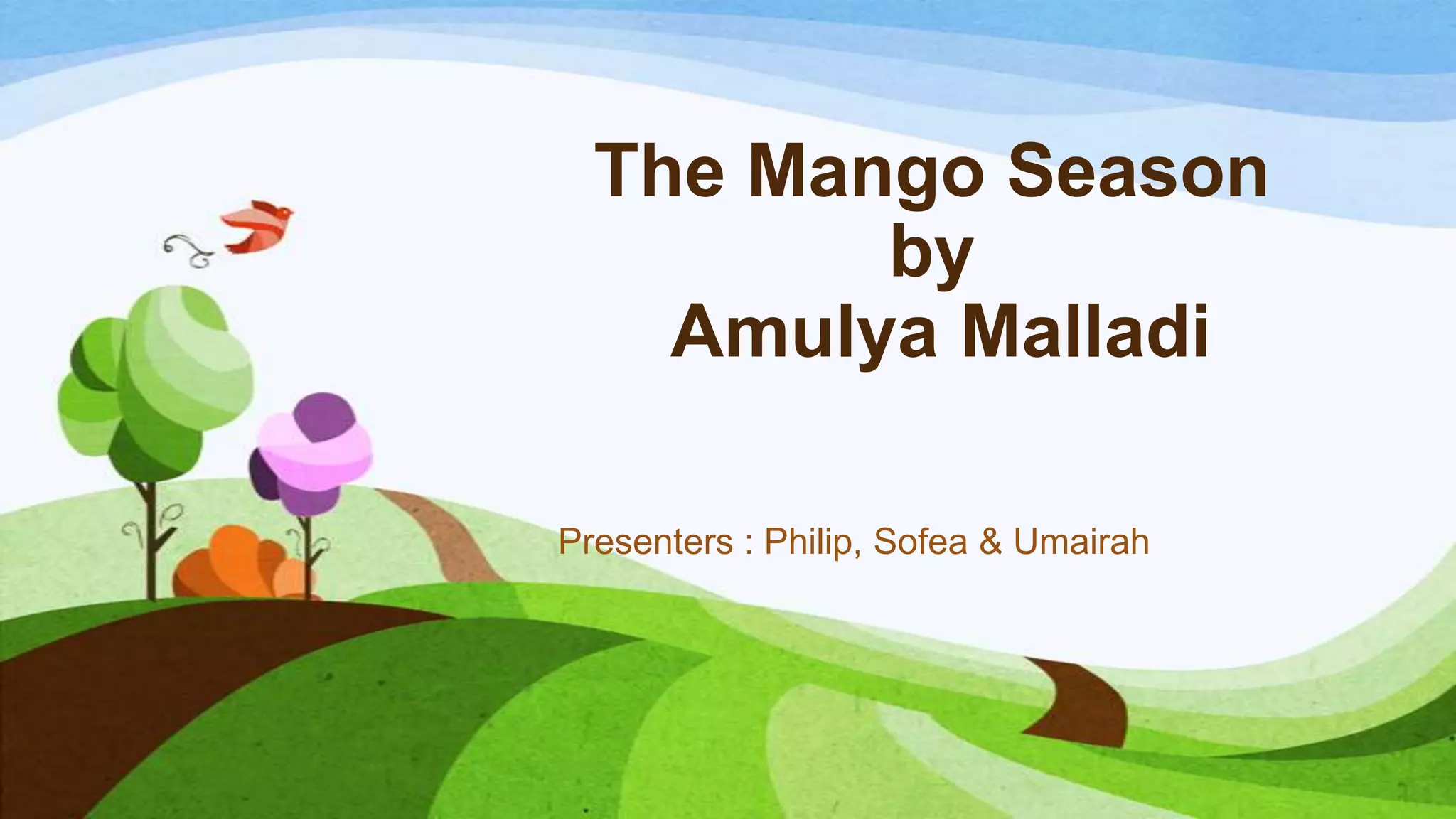 The Mango Season
by
Amulya Malladi

Presenters : Philip, Sofea & Umairah